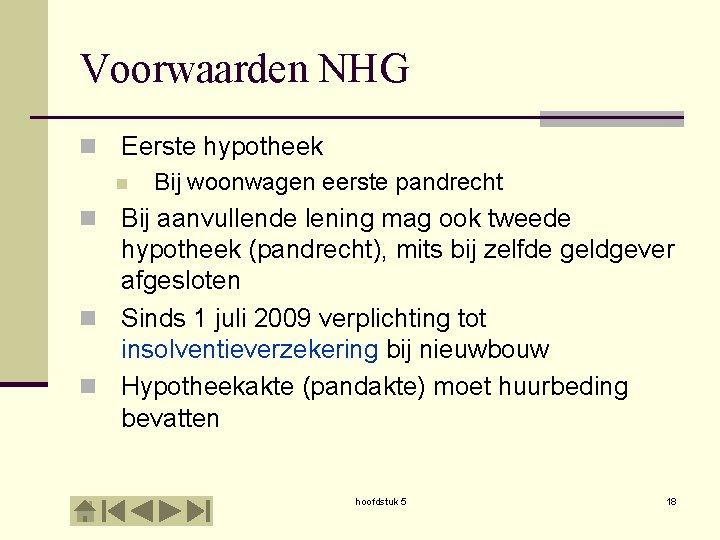 Voorwaarden NHG

Eerste hypotheek

Bij woonwagen eerste pandrecht

Bij aanvullende lening mag ook tweede hypotheek (pandrecht), mits bij zelfde geldgever afgesloten

Sinds 1 juli 2009 verplichting tot insolventieverzekering bij nieuwbouw

Hypotheekakte (pandakte) moet huurbeding bevatten

hoofdstuk 5

18